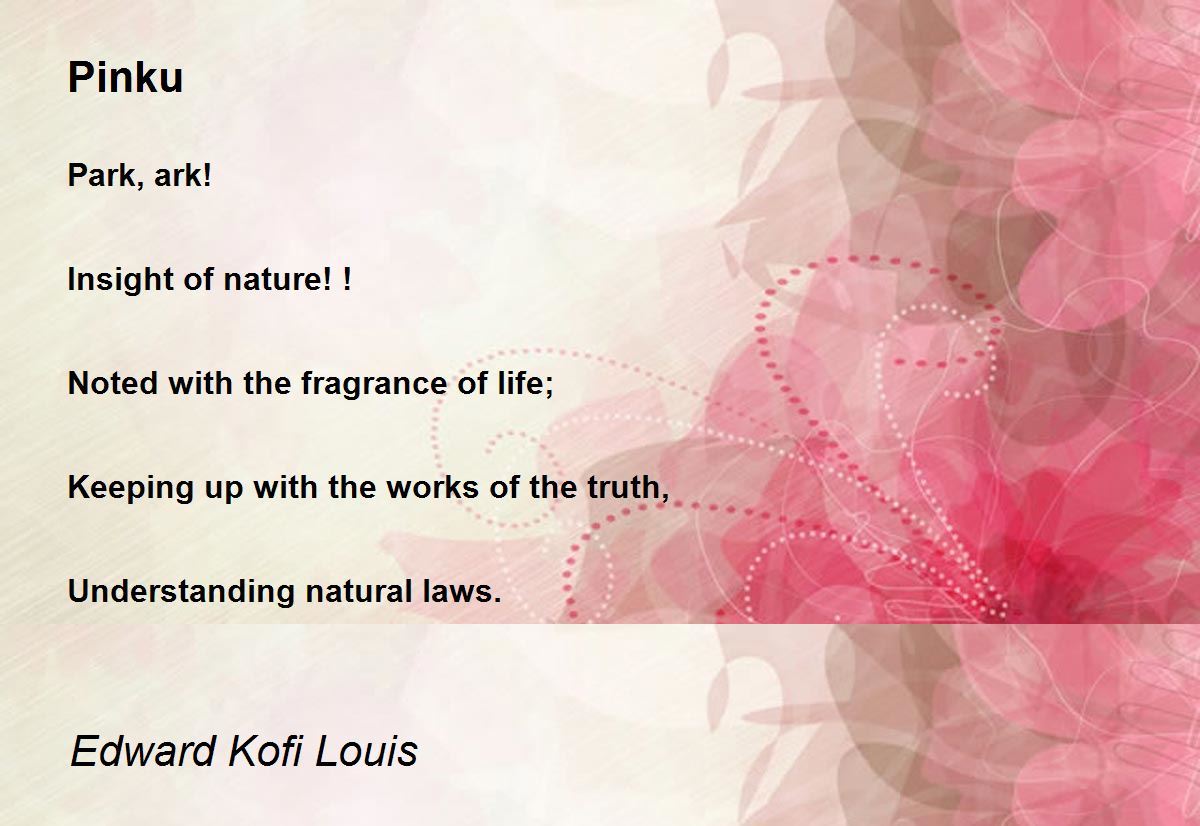 Pinku

Park, ark!

Insight of nature! !

Noted with the fragrance of life;

Keeping up with the works of the truth,

Understanding natural laws.

Edward Kofi Louis